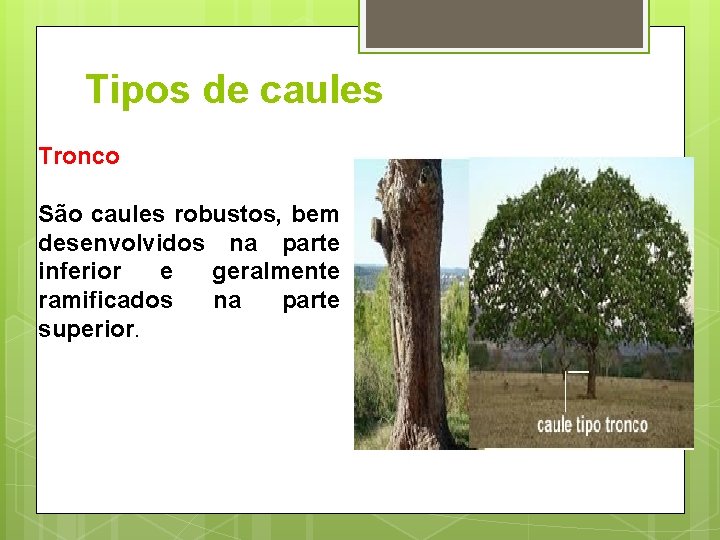 Tipos de caules

Tronco

São caules robustos, bem desenvolvidos na parte inferior e geralmente ramificados na parte superior.

caule tipo tronco